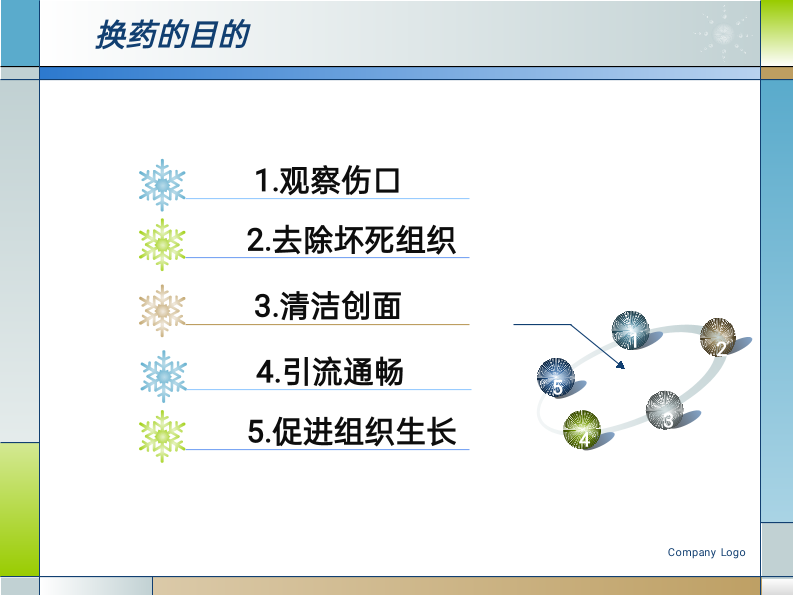 换药的目的

1.观察伤口

2.去除坏死组织

3.清洁创面

4.引流通畅

5.促进组织生长

1
2
3
4
5

Company Logo